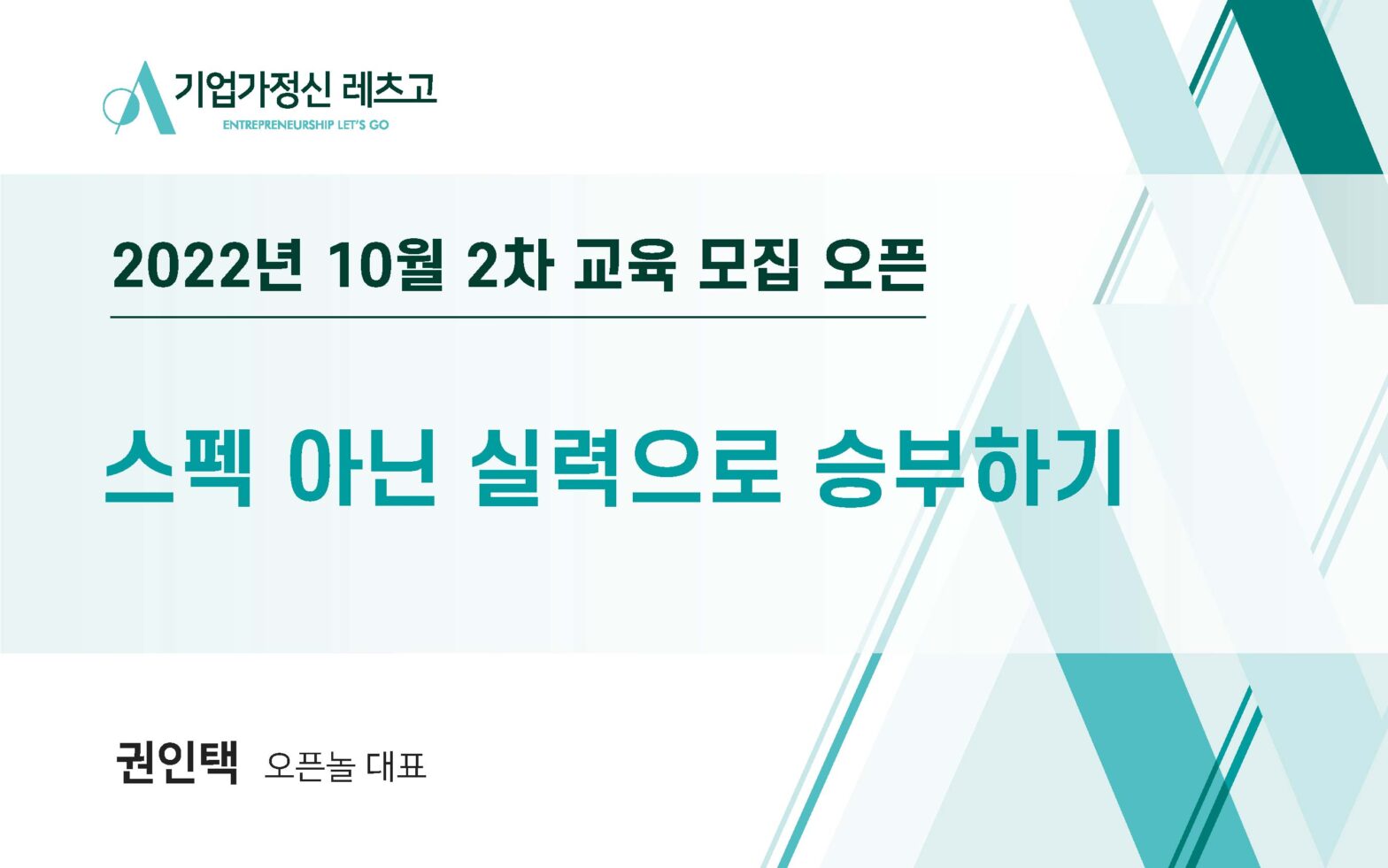 기업가정신 레츠고
ENTREPRENEURSHIP LET'S GO

2022년 10월 2차 교육 모집 오픈

스펙 아닌 실력으로 승부하기

권인택 오픈놀 대표